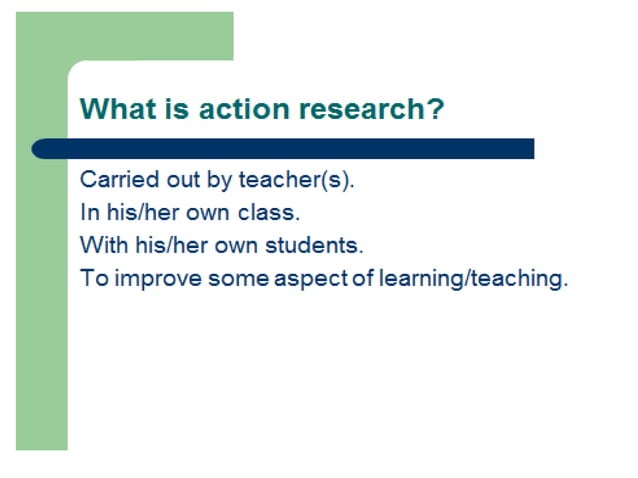 What is action research?

Carried out by teacher(s).
In his/her own class.
With his/her own students.
To improve some aspect of learning/teaching.